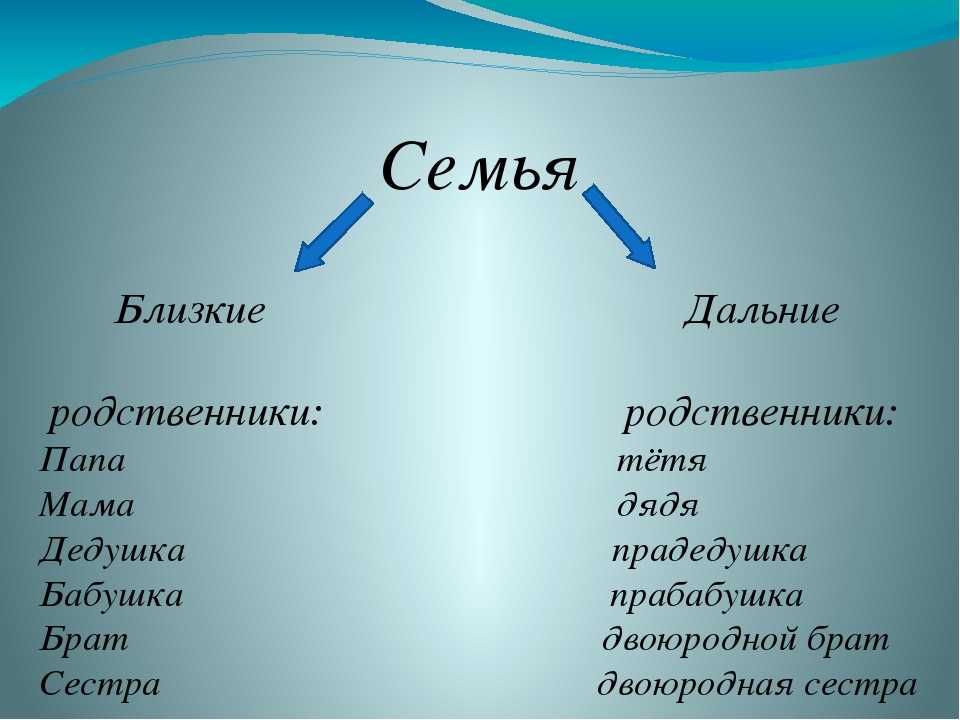 Семья

Близкие

родственники:
Папа
Мама
Дедушка
Бабушка
Брат
Сестра

Дальние

родственники:
тётя
дядя
прадедушка
прабабушка
двоюродной брат
двоюродная сестра